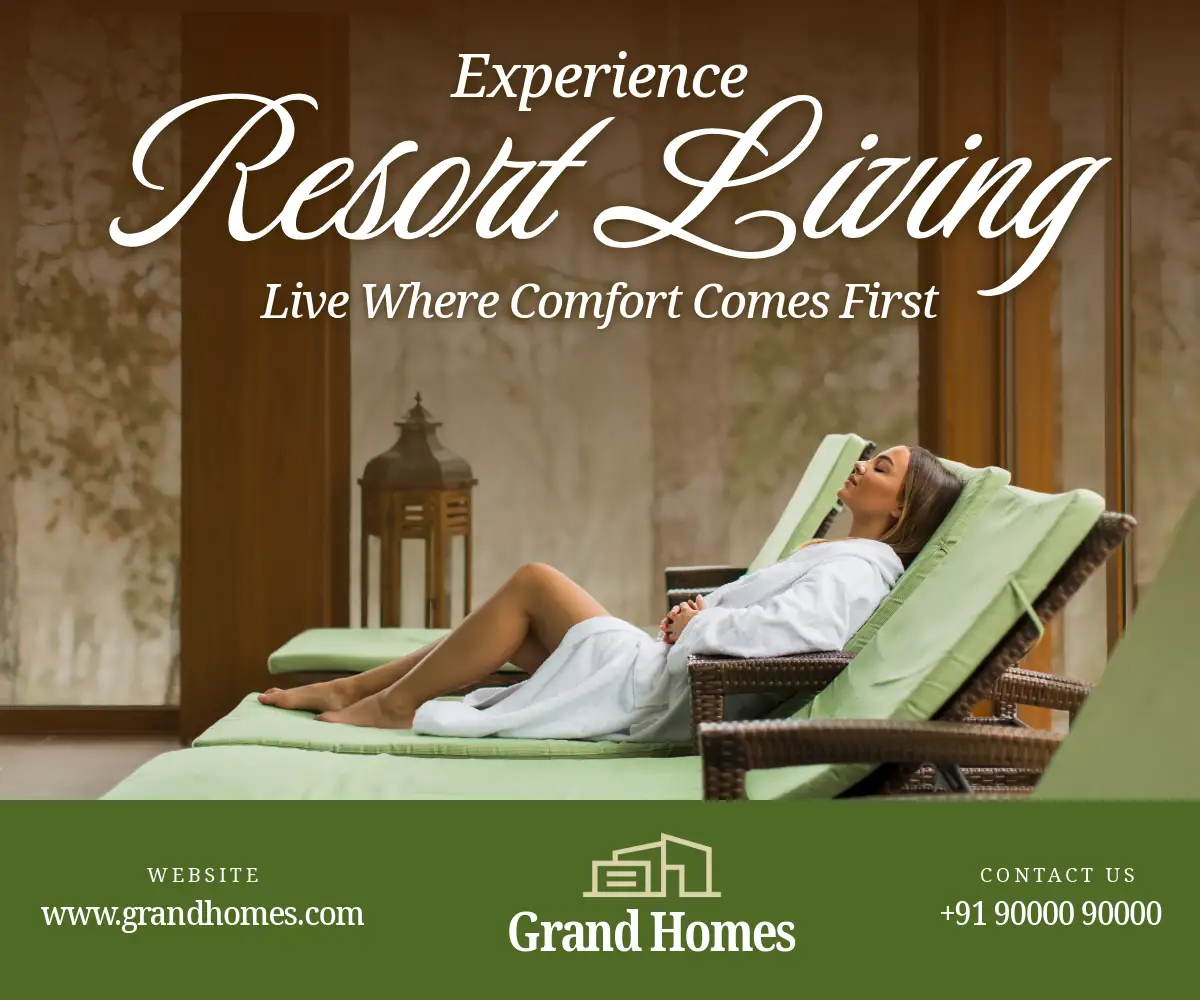 Experience
Resort Living
Live Where Comfort Comes First

WEBSITE
www.grandhomes.com

Grand Homes

CONTACT US
+91 90000 90000